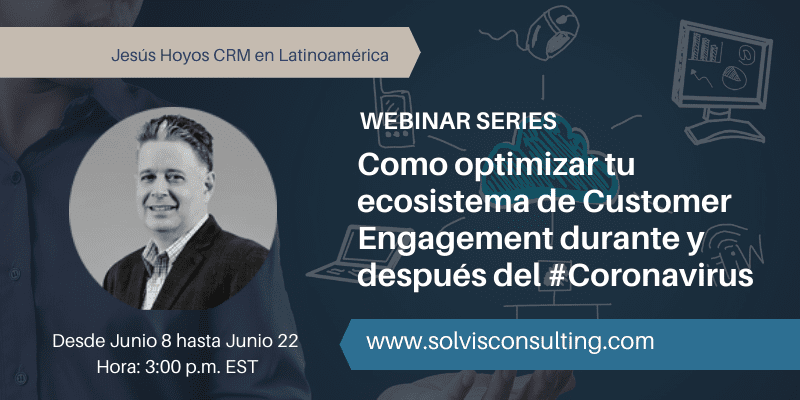 Jesús Hoyos CRM en Latinoamérica

WEBINAR SERIES

Como optimizar tu ecosistema de Customer Engagement durante y después del #Coronavirus

Desde Junio 8 hasta Junio 22
Hora: 3:00 p.m. EST

www.solvisconsulting.com